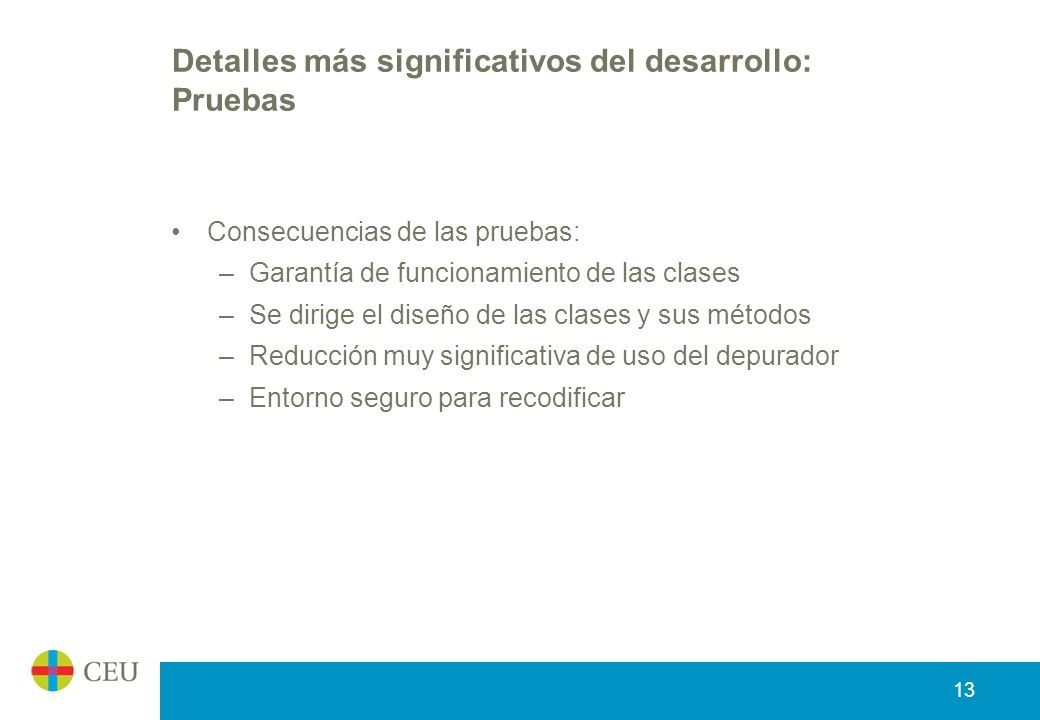 Detalles más significativos del desarrollo: Pruebas

• Consecuencias de las pruebas:
– Garantía de funcionamiento de las clases
– Se dirige el diseño de las clases y sus métodos
– Reducción muy significativa de uso del depurador
– Entorno seguro para recodificar

CEU

13